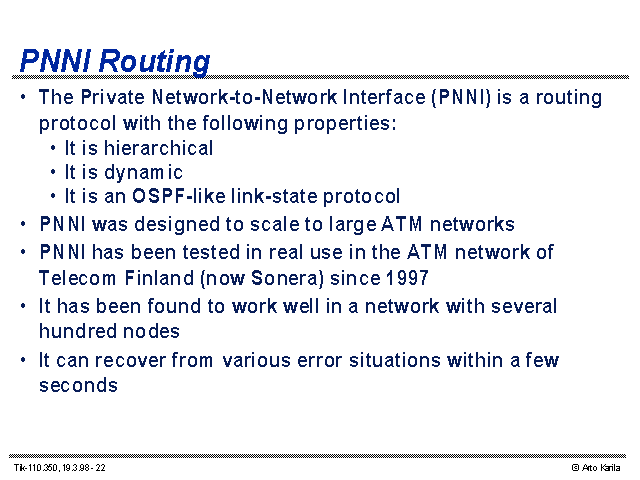 PNNI Routing

• The Private Network-to-Network Interface (PNNI) is a routing protocol with the following properties:
  • It is hierarchical
  • It is dynamic
  • It is an OSPF-like link-state protocol
• PNNI was designed to scale to large ATM networks
• PNNI has been tested in real use in the ATM network of Telecom Finland (now Sonera) since 1997
• It has been found to work well in a network with several hundred nodes
• It can recover from various error situations within a few seconds

Tik-110.350, 19.3.98 - 22

© Arto Karila